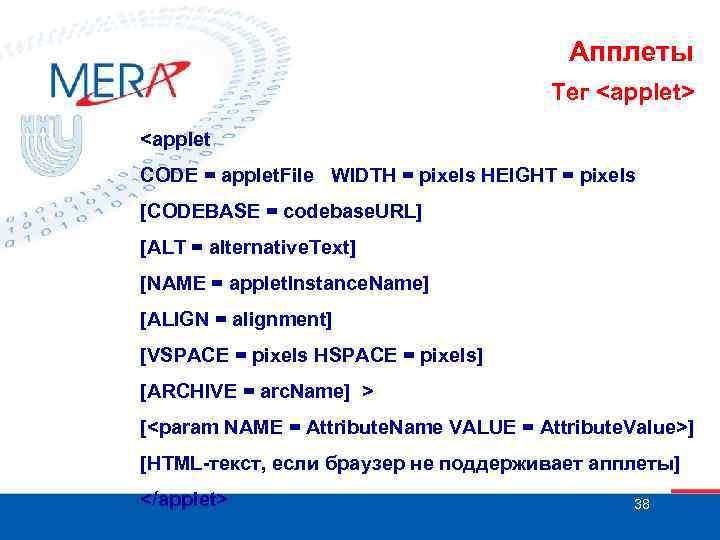 MERA

Апплеты

Тег <applet>

<applet
CODE = appletFile WIDTH = pixels HEIGHT = pixels
[CODEBASE = codebaseURL]
[ALT = alternativeText]
[NAME = appletInstanceName]
[ALIGN = alignment]
[VSPACE = pixels HSPACE = pixels]
[ARCHIVE = arcName] >
[<param NAME = AttributeName VALUE = AttributeValue>]
[HTML-текст, если браузер не поддерживает апплеты]
</applet>

38